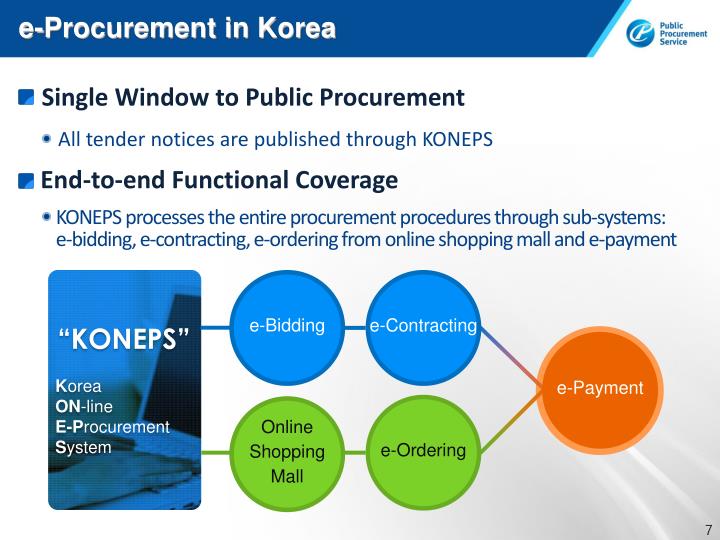 e-Procurement in Korea

Public Procurement Service

Single Window to Public Procurement

All tender notices are published through KONEPS

End-to-end Functional Coverage

KONEPS processes the entire procurement procedures through sub-systems: e-bidding, e-contracting, e-ordering from online shopping mall and e-payment

"KONEPS"

Korea
ON-line
E-Procurement
System

e-Bidding

e-Contracting

Online Shopping Mall

e-Ordering

e-Payment

7